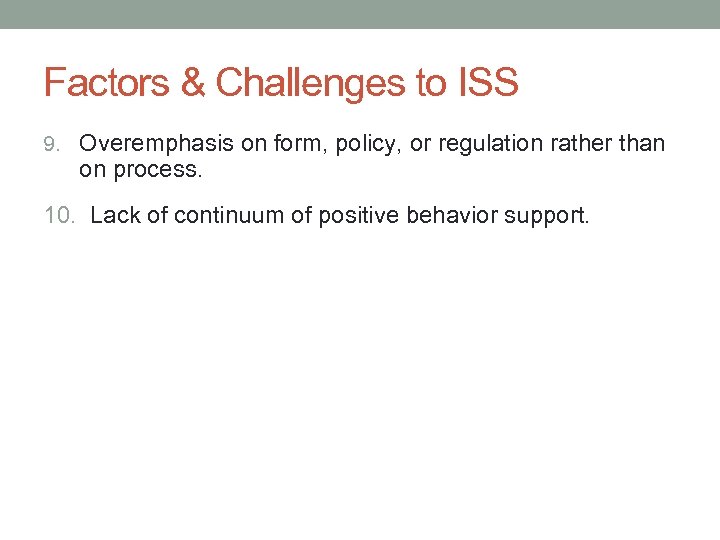 Factors & Challenges to ISS

9. Overemphasis on form, policy, or regulation rather than on process.

10. Lack of continuum of positive behavior support.